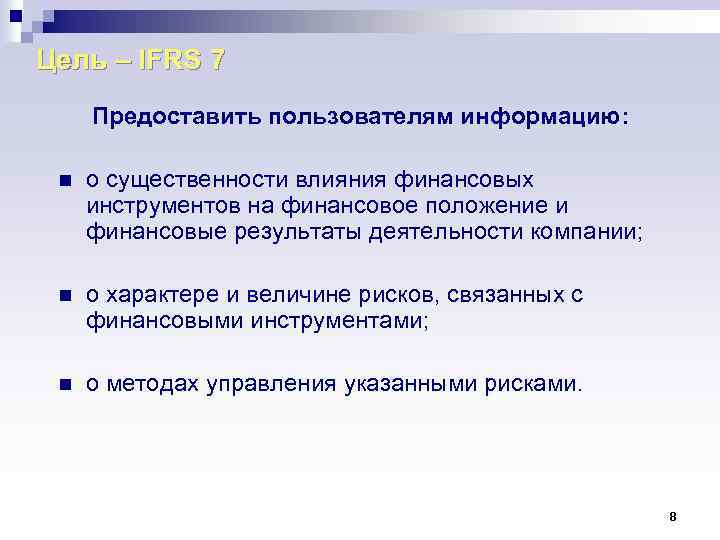 Цель – IFRS 7

Предоставить пользователям информацию:

■ о существенности влияния финансовых инструментов на финансовое положение и финансовые результаты деятельности компании;

■ о характере и величине рисков, связанных с финансовыми инструментами;

■ о методах управления указанными рисками.

8